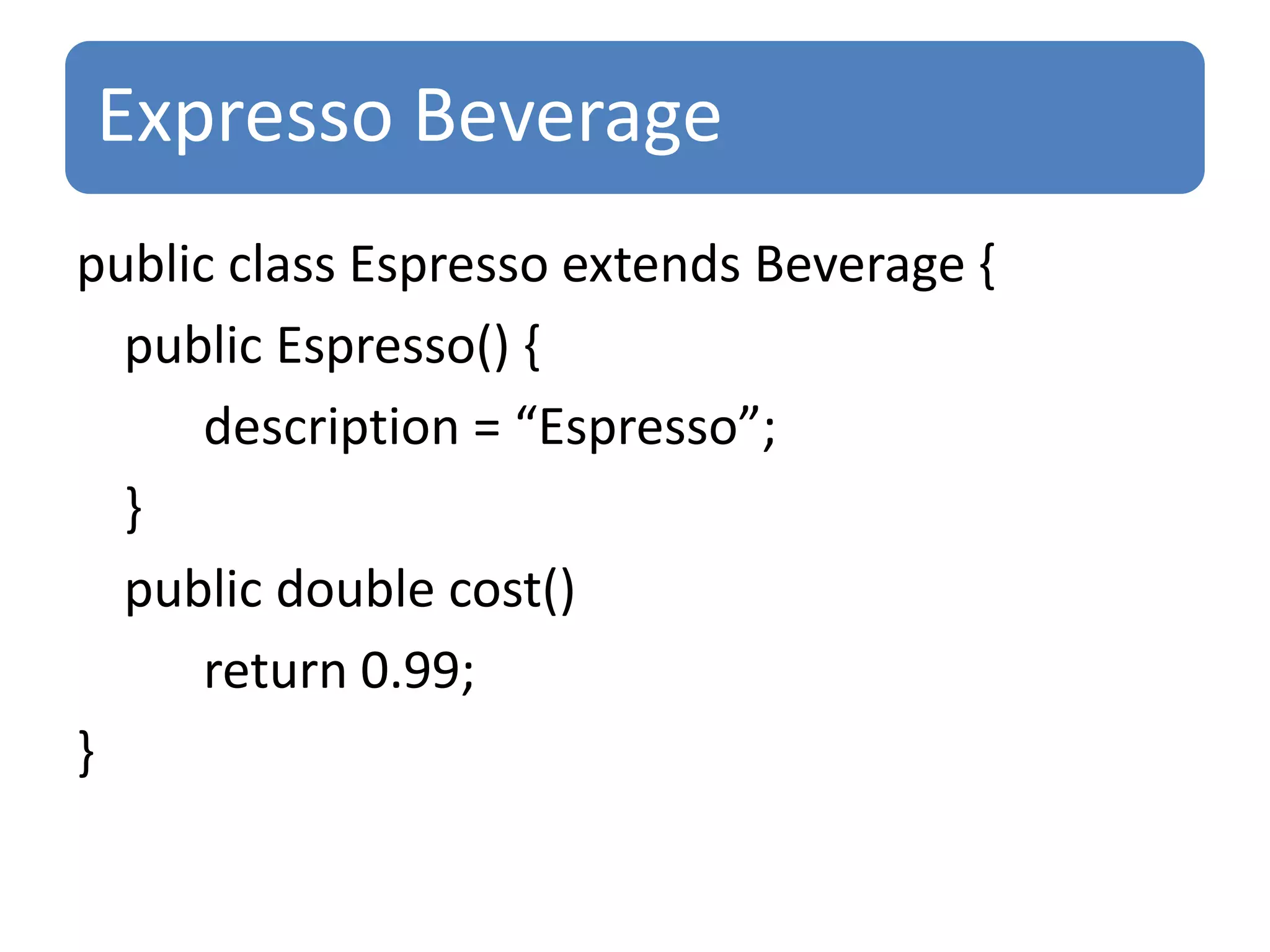 Expresso Beverage

public class Espresso extends Beverage {
public Espresso() {
description = “Espresso”;
}
public double cost()
return 0.99;
}